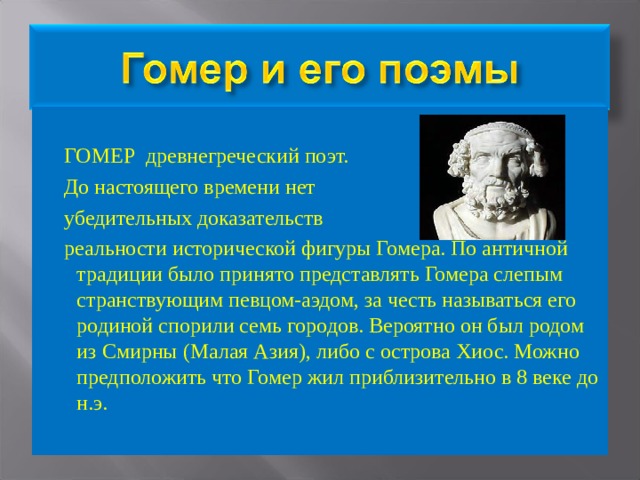 Гомер и его поэмы

ГОМЕР древнегреческий поэт.

До настоящего времени нет

убедительных доказательств

реальности исторической фигуры Гомера. По античной традиции было принято представлять Гомера слепым странствующим певцом-аэдом, за честь называться его родиной спорили семь городов. Вероятно он был родом из Смирны (Малая Азия), либо с острова Хиос. Можно предположить что Гомер жил приблизительно в 8 веке до н.э.